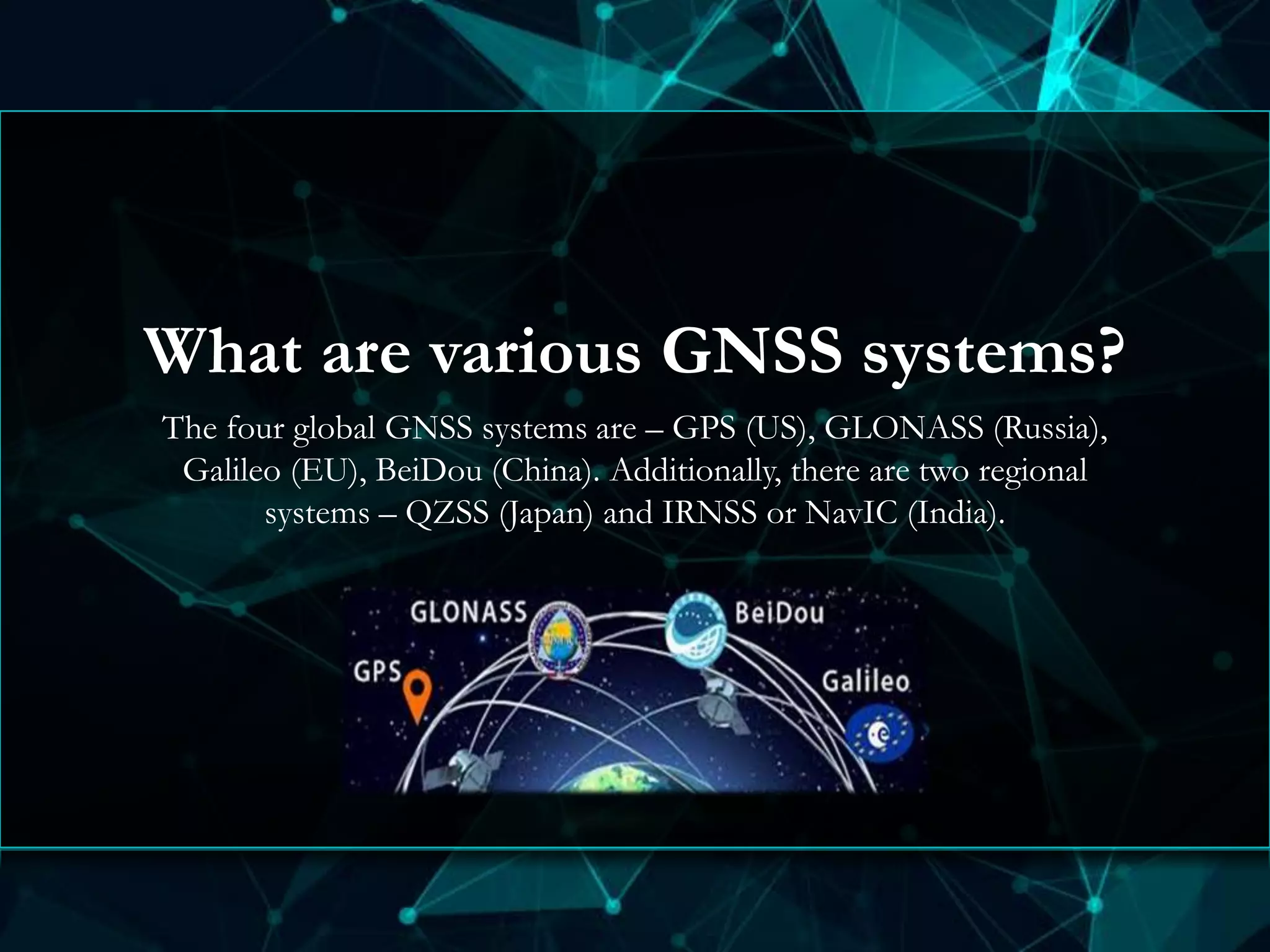 What are various GNSS systems?

The four global GNSS systems are – GPS (US), GLONASS (Russia), Galileo (EU), BeiDou (China). Additionally, there are two regional systems – QZSS (Japan) and IRNSS or NavIC (India).

GLONASS
BeiDou
GPS
Galileo